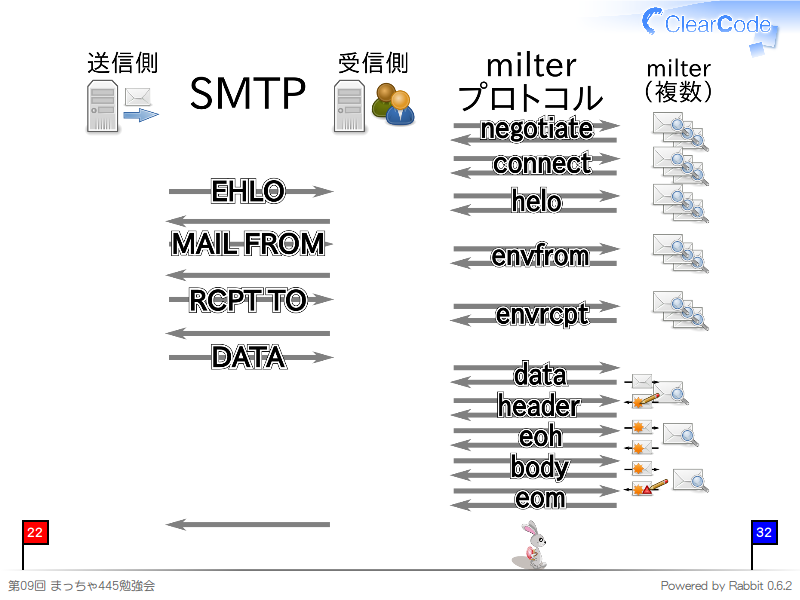 ClearCode

送信側

SMTP

受信側

milter
プロトコル

milter
（複数）

EHLO

MAIL FROM

RCPT TO

DATA

negotiate

connect

helo

envfrom

envrcpt

data

header

eoh

body

eom

22

32

第09回 まっちゃ445勉強会

Powered by Rabbit 0.6.2